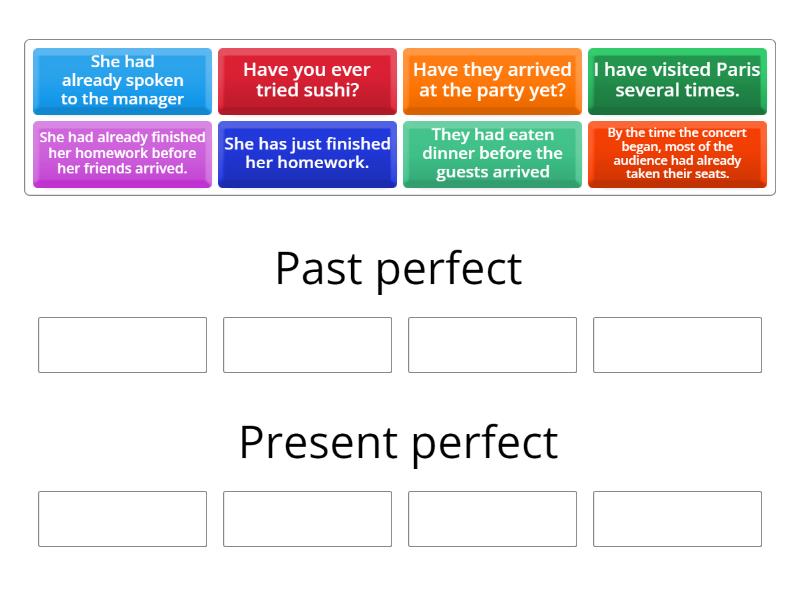 She had already spoken to the manager

Have you ever tried sushi?

Have they arrived at the party yet?

I have visited Paris several times.

She had already finished her homework before her friends arrived.

She has just finished her homework.

They had eaten dinner before the guests arrived

By the time the concert began, most of the audience had already taken their seats.

Past perfect

Present perfect